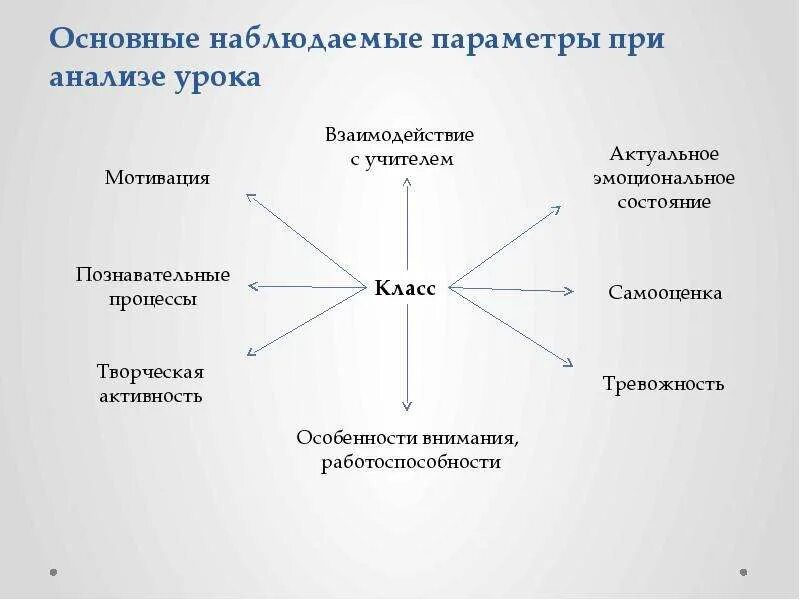 Основные наблюдаемые параметры при анализе урока

Взаимодействие с учителем

Мотивация

Актуальное эмоциональное состояние

Познавательные процессы

Класс

Самооценка

Творческая активность

Тревожность

Особенности внимания, работоспособности